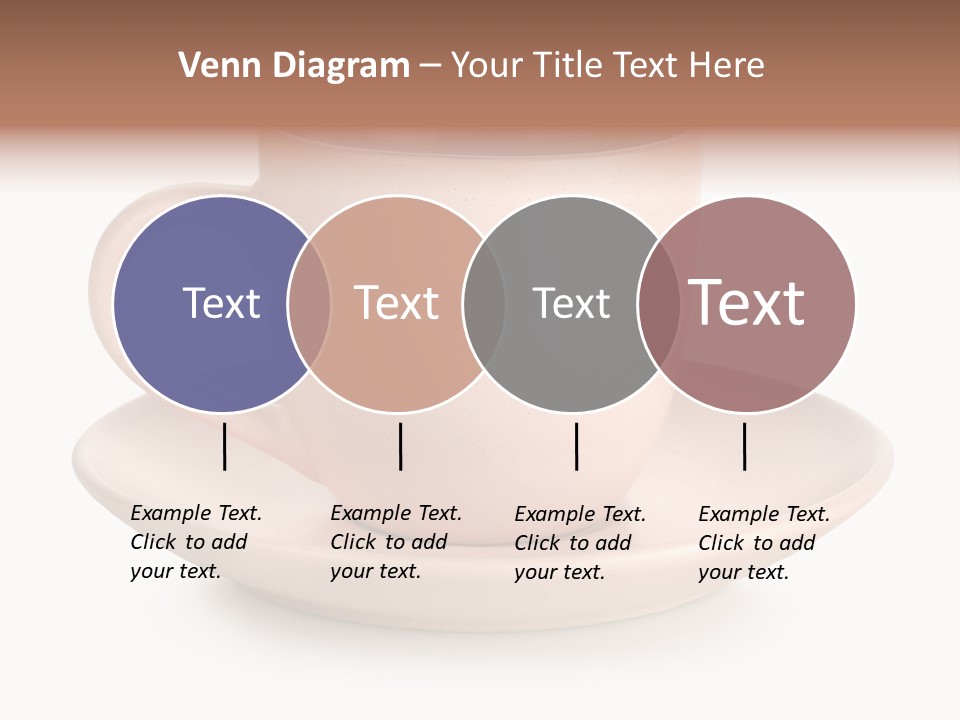 Venn Diagram – Your Title Text Here

Text

Text

Text

Text

Example Text. Click to add your text.

Example Text. Click to add your text.

Example Text. Click to add your text.

Example Text. Click to add your text.